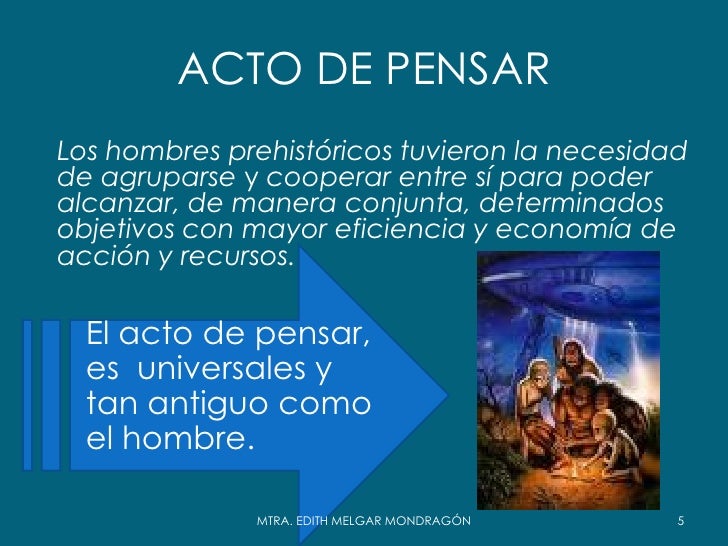 ACTO DE PENSAR

Los hombres prehistóricos tuvieron la necesidad de agruparse y cooperar entre sí para poder alcanzar, de manera conjunta, determinados objetivos con mayor eficiencia y economía de acción y recursos.

El acto de pensar, es universales y tan antiguo como el hombre.

MTRA. EDITH MELGAR MONDRAGÓN

5